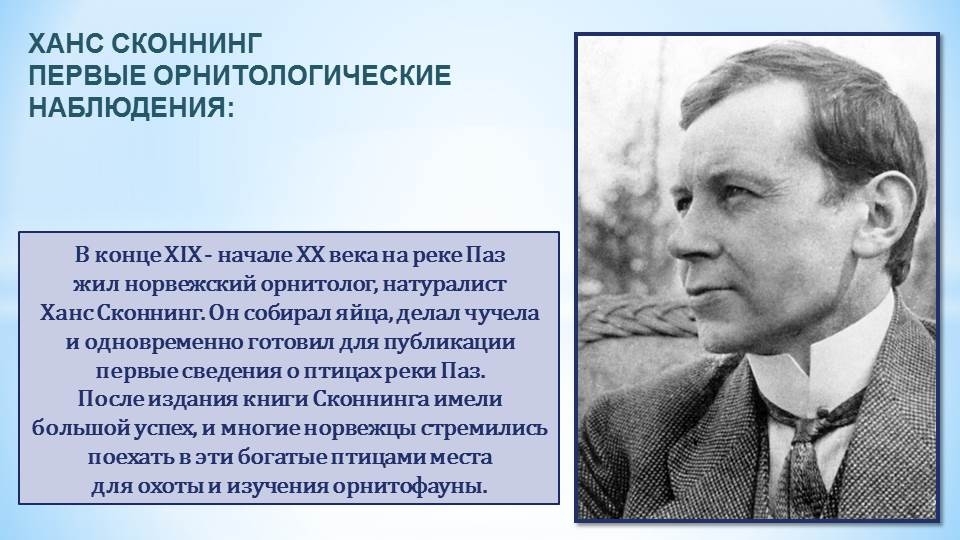 ХАНС СКОННИНГ
ПЕРВЫЕ ОРНИТОЛОГИЧЕСКИЕ НАБЛЮДЕНИЯ:

В конце XIX - начале XX века на реке Паз жил норвежский орнитолог, натуралист Ханс Сконнинг. Он собирал яйца, делал чучела и одновременно готовил для публикации первые сведения о птицах реки Паз. После издания книги Сконнинга имели большой успех, и многие норвежцы стремились поехать в эти богатые птицами места для охоты и изучения орнитофауны.